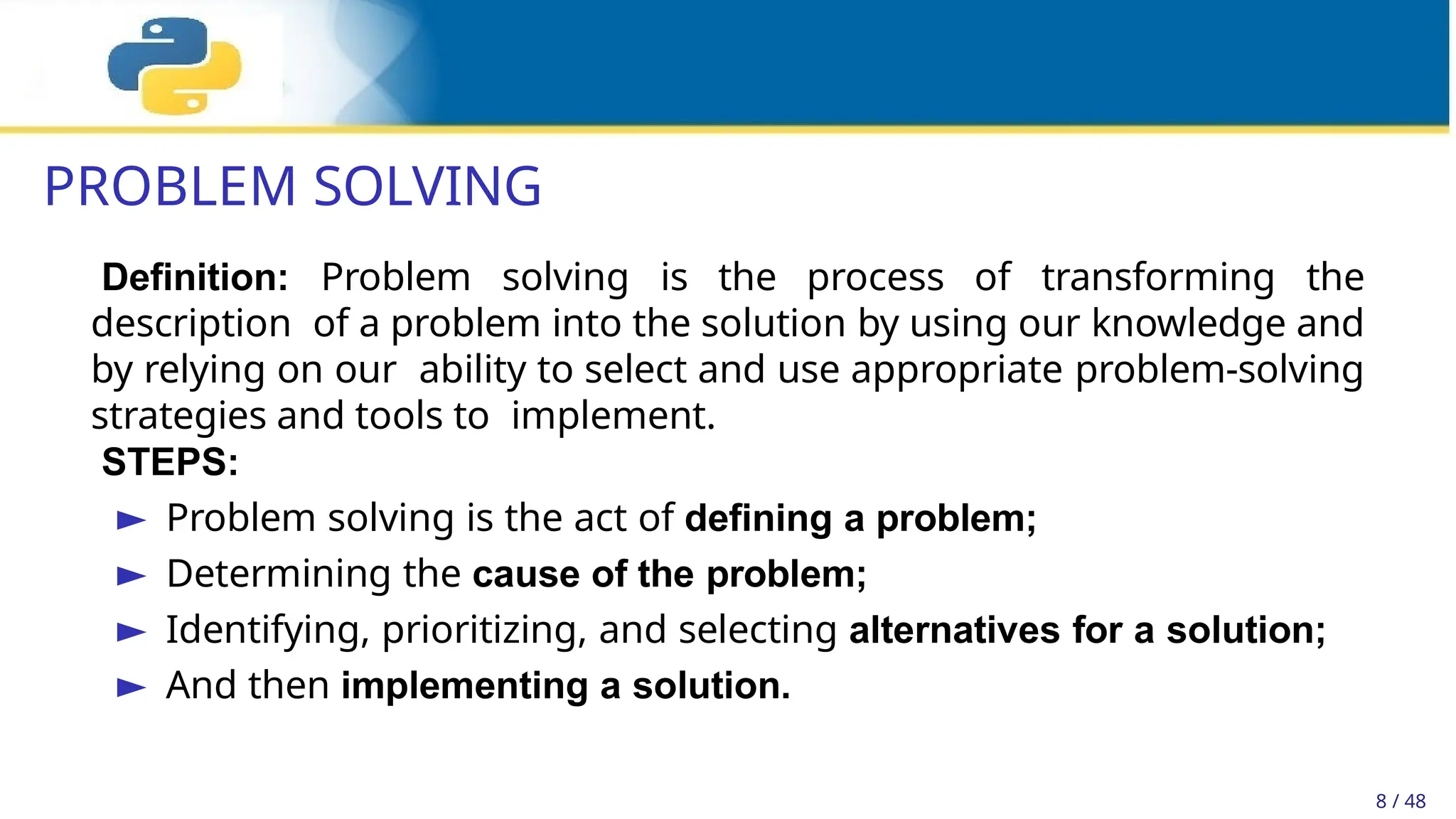 PROBLEM SOLVING

Definition: Problem solving is the process of transforming the description of a problem into the solution by using our knowledge and by relying on our ability to select and use appropriate problem-solving strategies and tools to implement.

STEPS:

► Problem solving is the act of defining a problem;
► Determining the cause of the problem;
► Identifying, prioritizing, and selecting alternatives for a solution;
► And then implementing a solution.

8 / 48